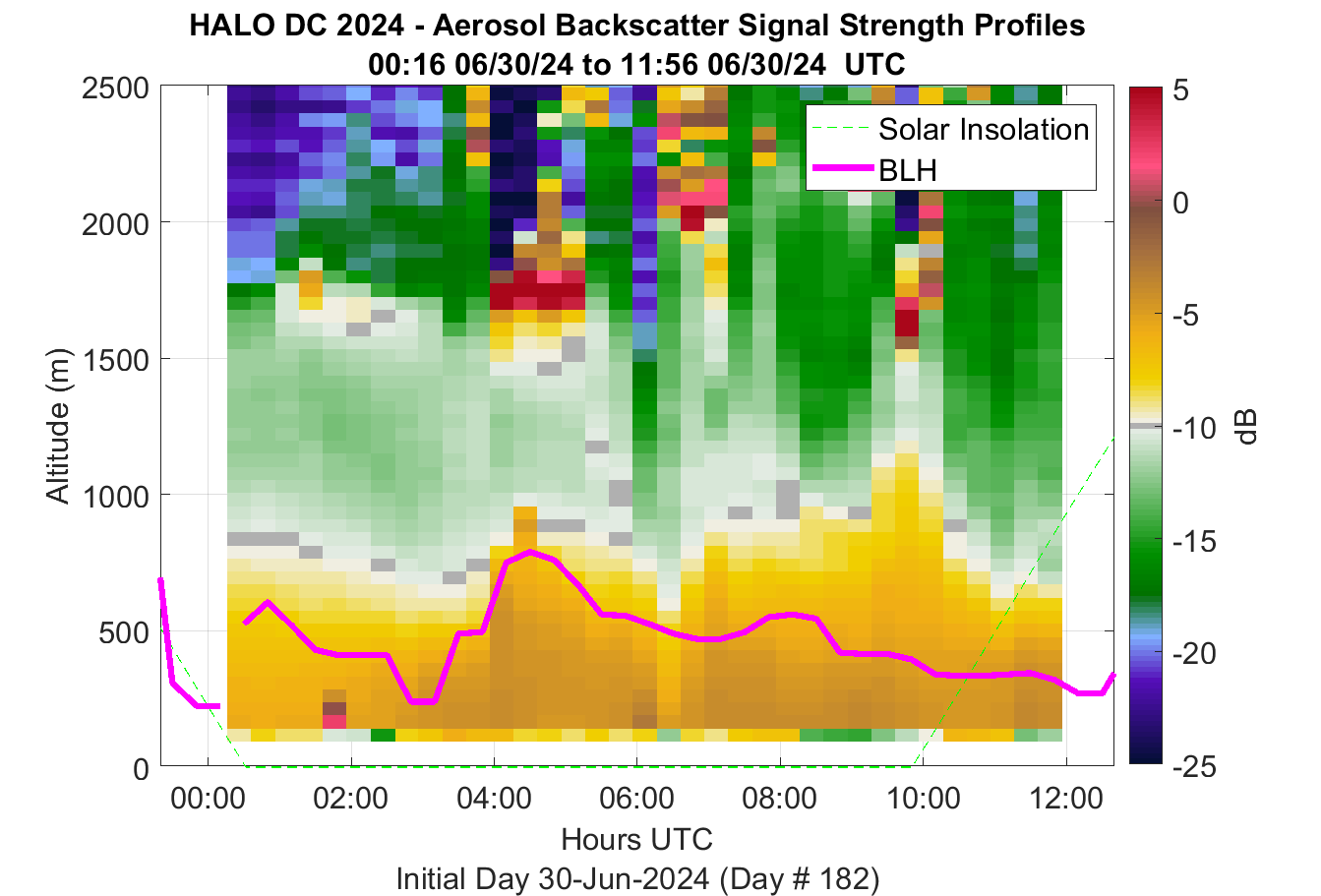 HALO DC 2024 - Aerosol Backscatter Signal Strength Profiles
00:16 06/30/24 to 11:56 06/30/24 UTC

Solar Insolation
BLH

Altitude (m)
2500
2000
1500
1000
500
0

00:00
02:00
04:00
06:00
08:00
10:00
12:00

Hours UTC
Initial Day 30-Jun-2024 (Day # 182)

5
0
-5
-10
-15
-20
-25
dB